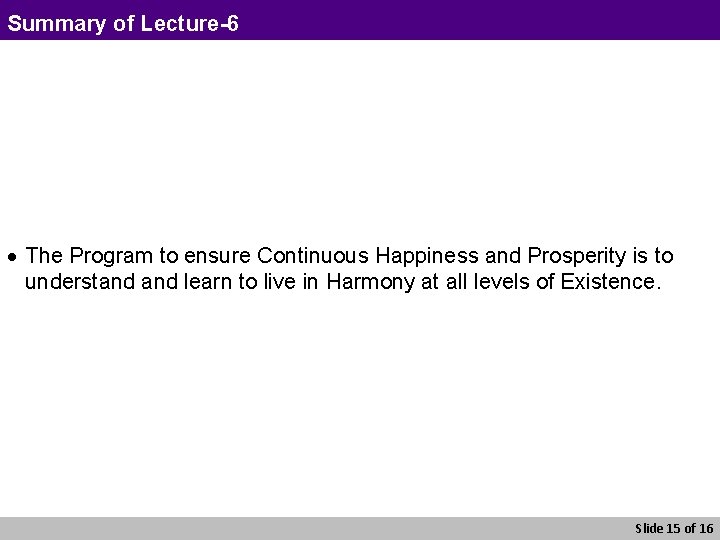 Summary of Lecture-6

• The Program to ensure Continuous Happiness and Prosperity is to understand and learn to live in Harmony at all levels of Existence.

Slide 15 of 16